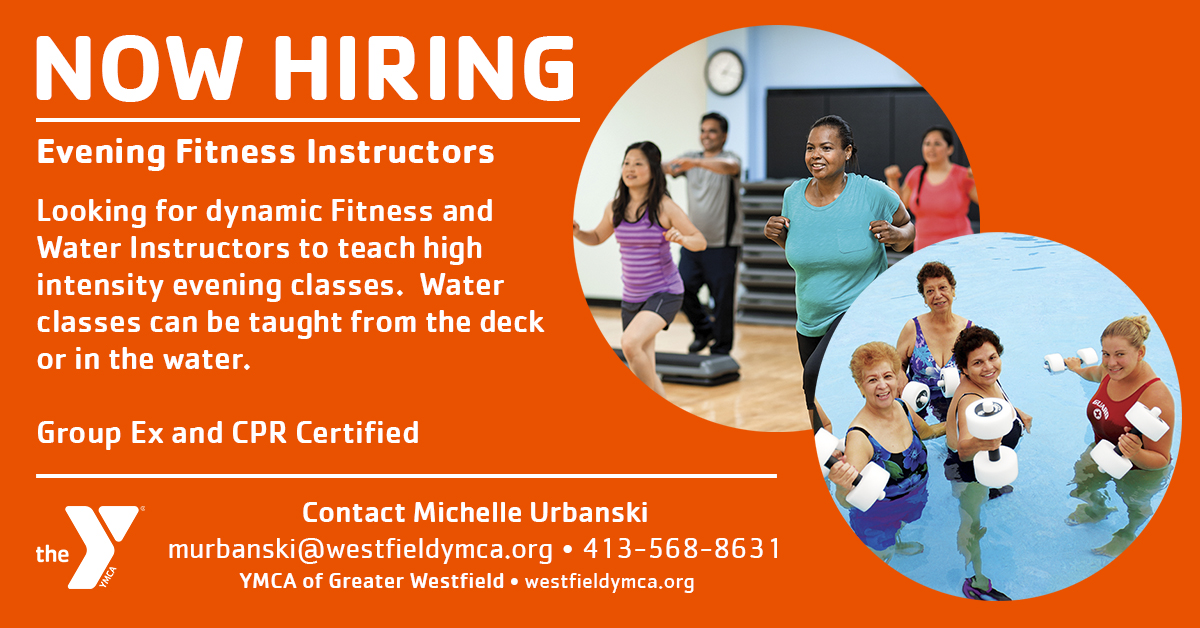 NOW HIRING

Evening Fitness Instructors

Looking for dynamic Fitness and Water Instructors to teach high intensity evening classes. Water classes can be taught from the deck or in the water.

Group Ex and CPR Certified

the YMCA

Contact Michelle Urbanski
murbanski@westfieldymca.org • 413-568-8631
YMCA of Greater Westfield • westfieldymca.org